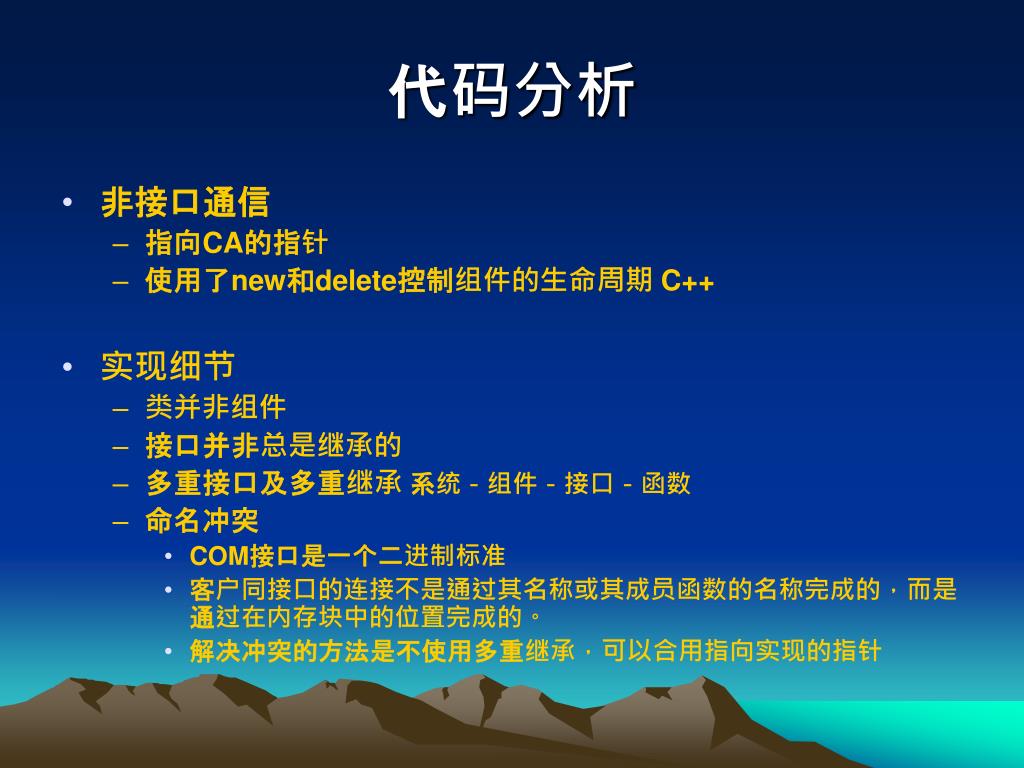 代码分析

• 非接口通信
  – 指向CA的指针
  – 使用了new和delete控制组件的生命周期 C++

• 实现细节
  – 类并非组件
  – 接口并非总是继承的
  – 多重接口及多重继承 系统 - 组件 - 接口 - 函数
  – 命名冲突
    • COM接口是一个二进制标准
    • 客户同接口的连接不是通过其名称或其成员函数的名称完成的，而是通过在内存块中的位置完成的。
    • 解决冲突的方法是不使用多重继承，可以合用指向实现的指针